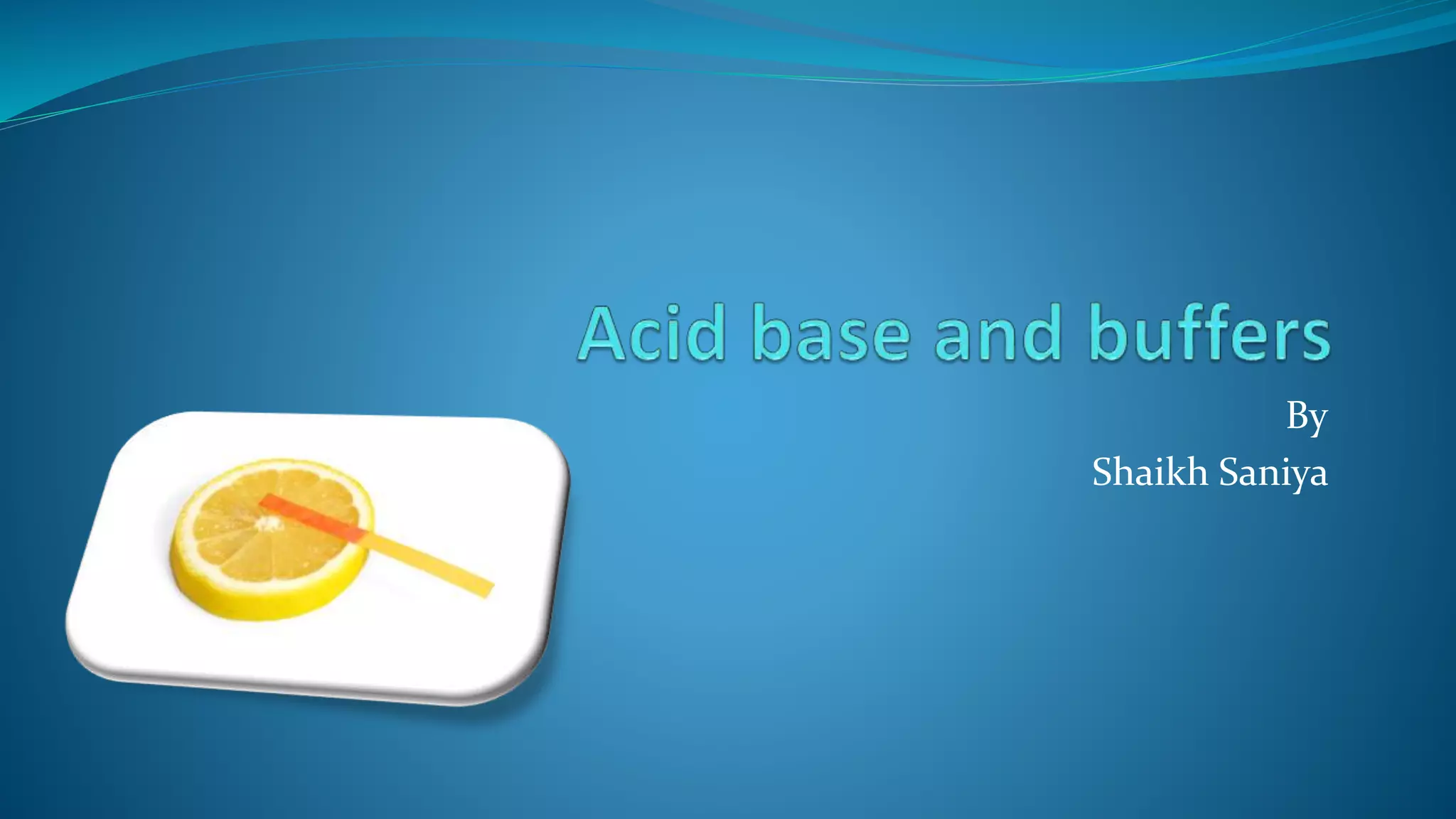 Acid base and buffers

By
Shaikh Saniya